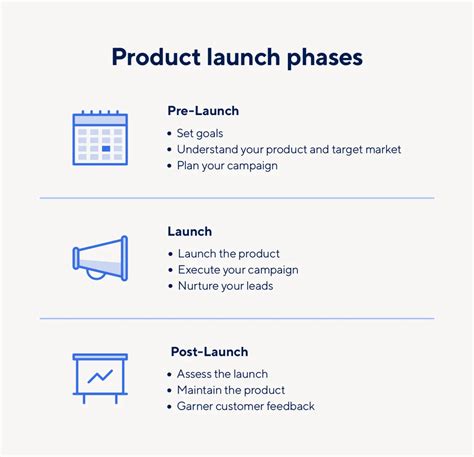 Product launch phases

Pre-Launch
• Set goals
• Understand your product and target market
• Plan your campaign

Launch
• Launch the product
• Execute your campaign
• Nurture your leads

Post-Launch
• Assess the launch
• Maintain the product
• Garner customer feedback